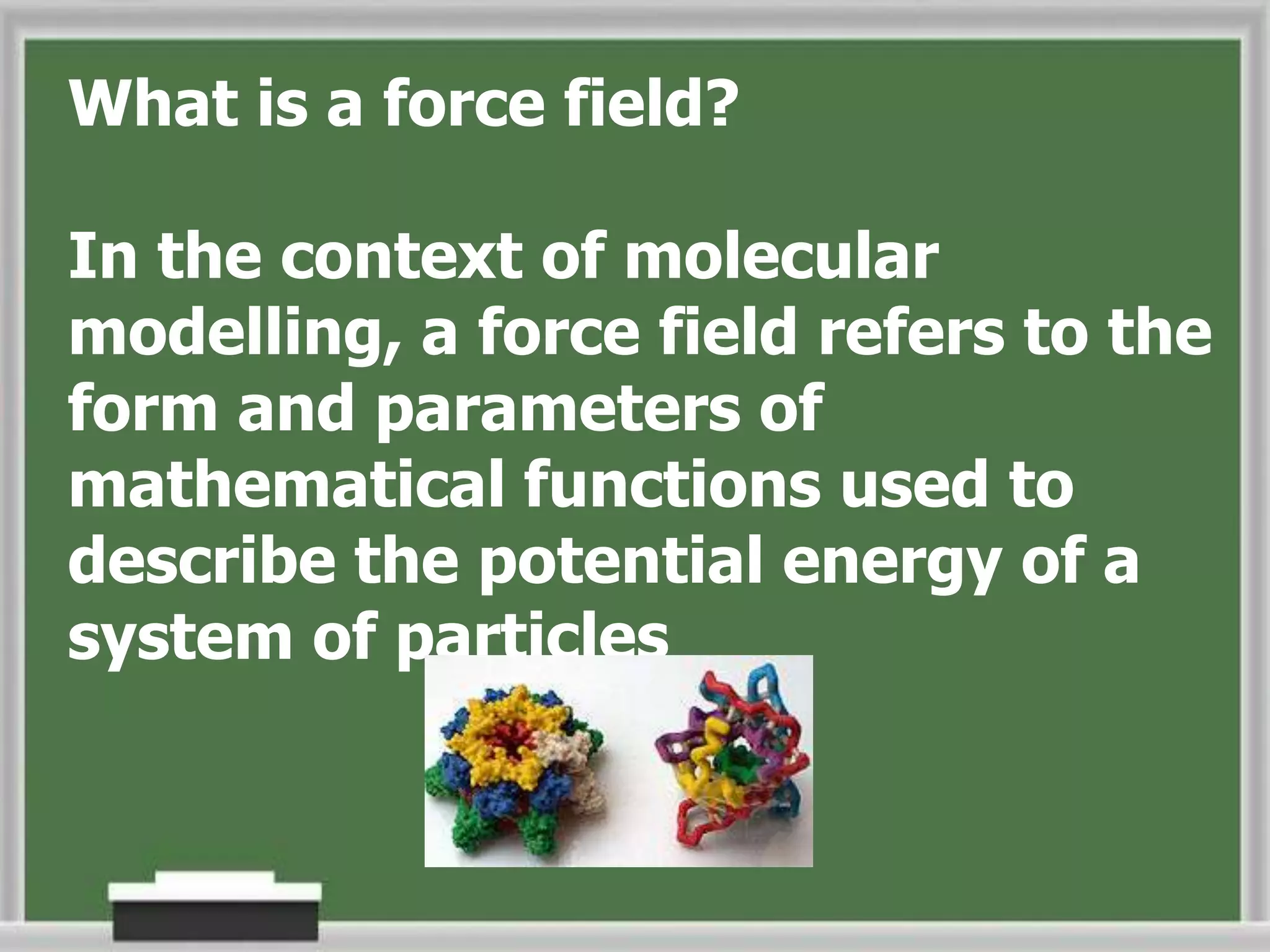 What is a force field?

In the context of molecular modelling, a force field refers to the form and parameters of mathematical functions used to describe the potential energy of a system of particles